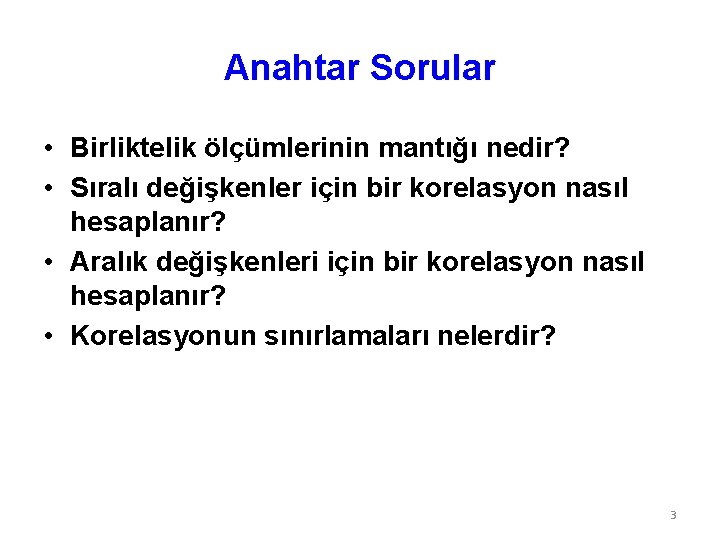 Anahtar Sorular

• Birliktelik ölçümlerinin mantığı nedir?
• Sıralı değişkenler için bir korelasyon nasıl hesaplanır?
• Aralık değişkenleri için bir korelasyon nasıl hesaplanır?
• Korelasyonun sınırlamaları nelerdir?

3